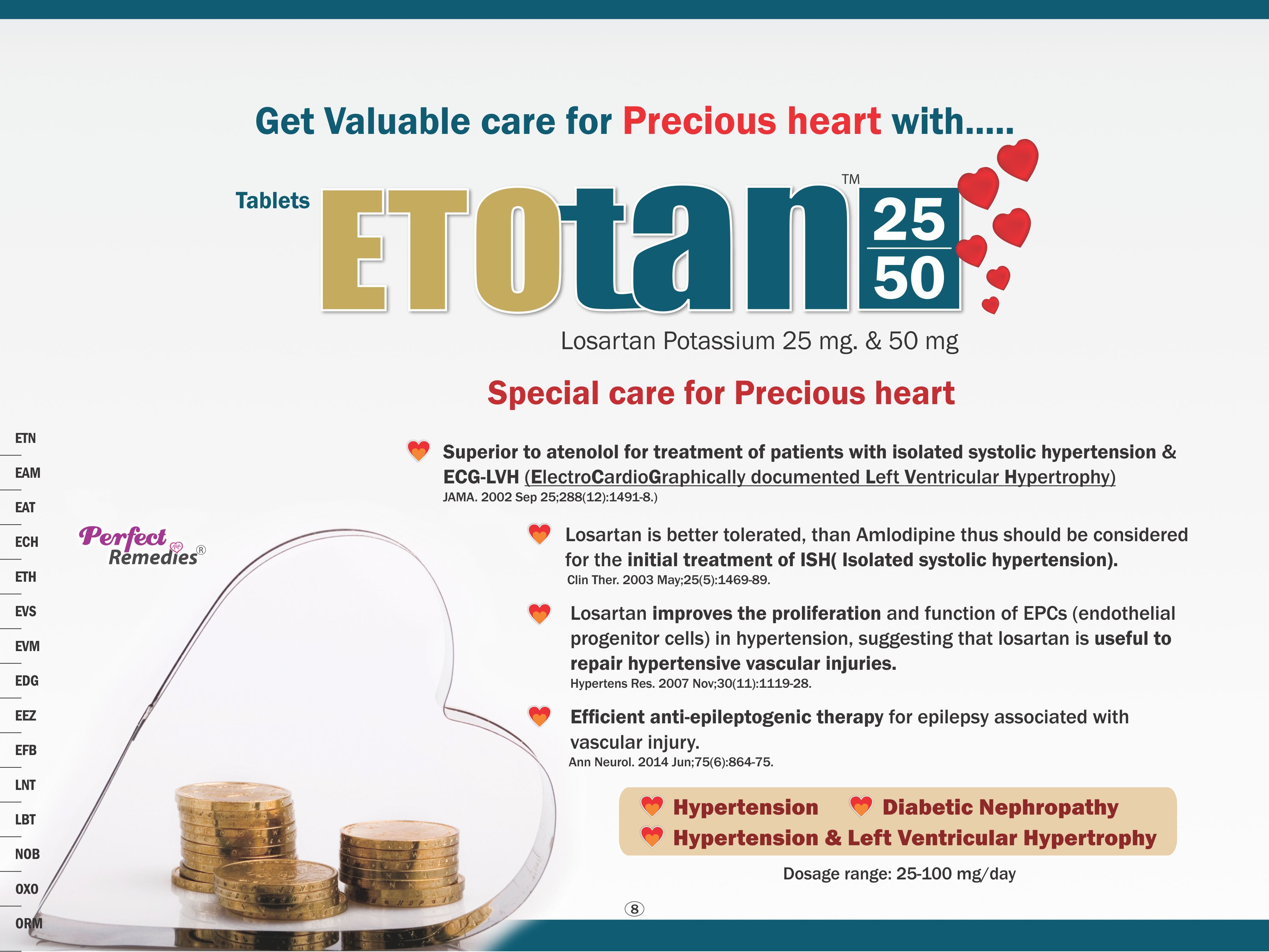 Get Valuable care for Precious heart with.....

Tablets ETOtan™ 25 50

Losartan Potassium 25 mg. & 50 mg

Special care for Precious heart

ETN
EAM
EAT
ECH
ETH
EVS
EVM
EDG
EEZ
EFB
LNT
LBT
NOB
OXO
ORM

Perfect Remedies®

Superior to atenolol for treatment of patients with isolated systolic hypertension & ECG-LVH (ElectroCardioGraphically documented Left Ventricular Hypertrophy)
JAMA. 2002 Sep 25;288(12):1491-8.)

Losartan is better tolerated, than Amlodipine thus should be considered for the initial treatment of ISH( Isolated systolic hypertension).
Clin Ther. 2003 May;25(5):1469-89.

Losartan improves the proliferation and function of EPCs (endothelial progenitor cells) in hypertension, suggesting that losartan is useful to repair hypertensive vascular injuries.
Hypertens Res. 2007 Nov;30(11):1119-28.

Efficient anti-epileptogenic therapy for epilepsy associated with vascular injury.
Ann Neurol. 2014 Jun;75(6):864-75.

Hypertension
Diabetic Nephropathy
Hypertension & Left Ventricular Hypertrophy

Dosage range: 25-100 mg/day

8